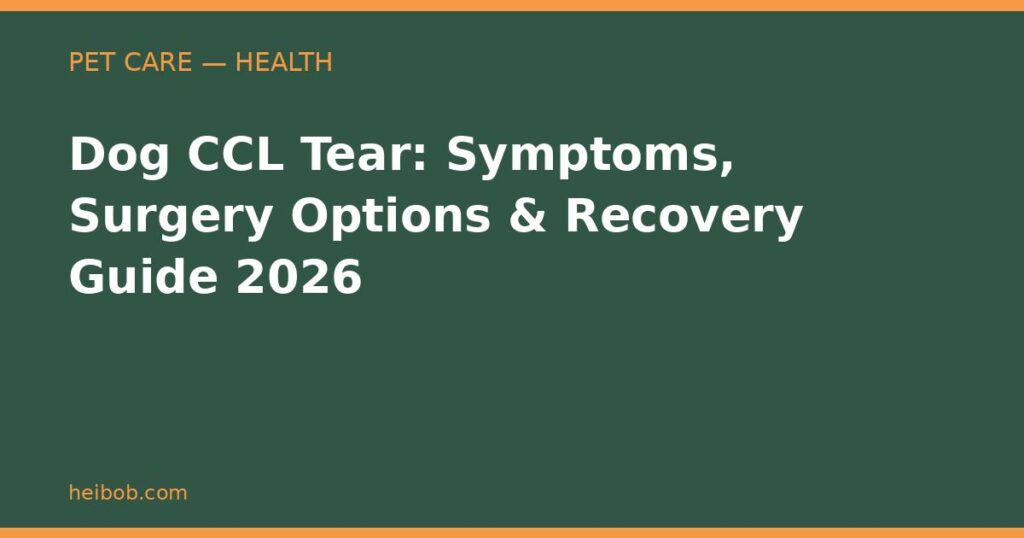 PET CARE — HEALTH

Dog CCL Tear: Symptoms, Surgery Options & Recovery Guide 2026

heibob.com